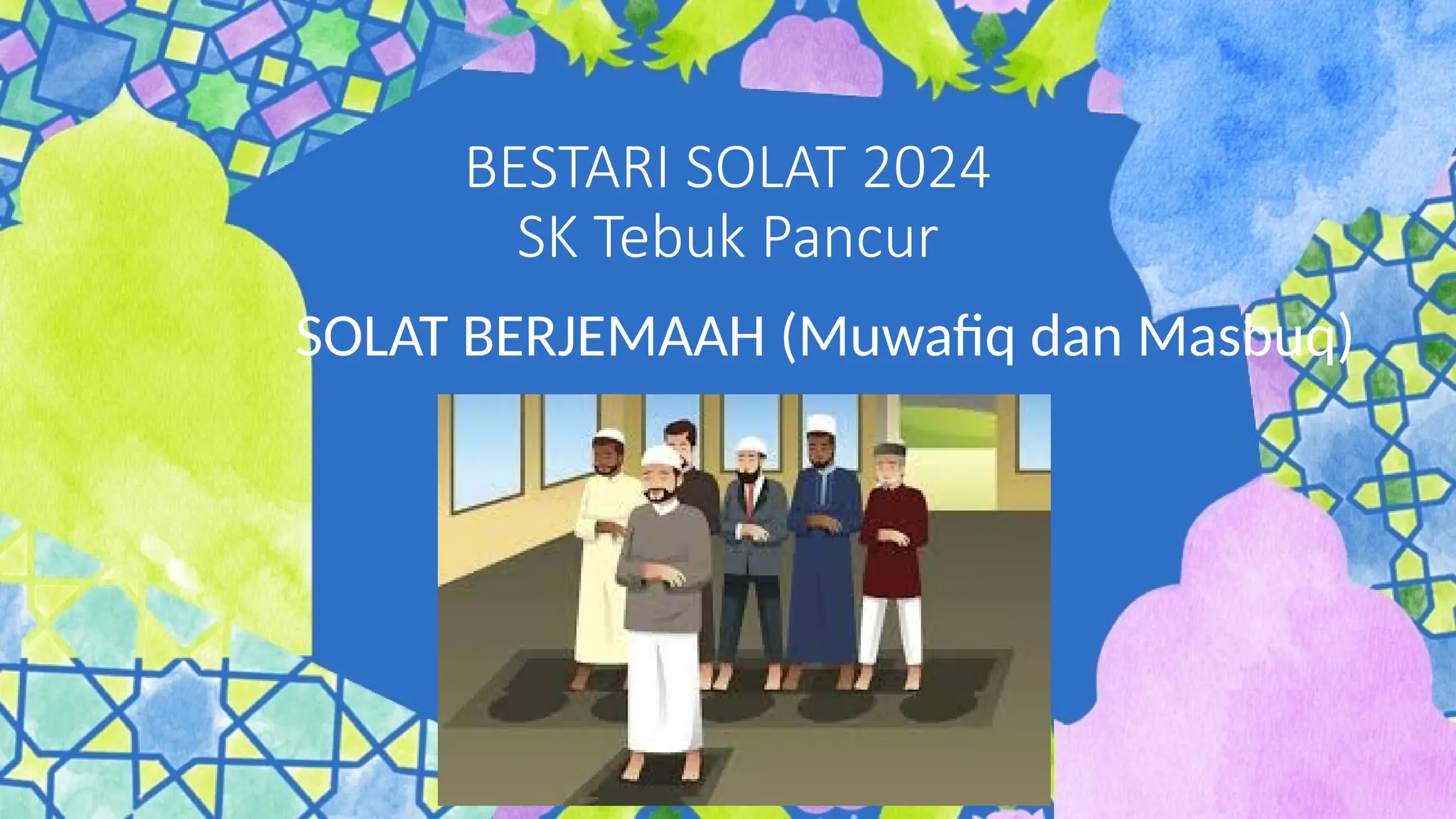 BESTARI SOLAT 2024
SK Tebuk Pancur

SOLAT BERJEMAAH (Muwafiq dan Masbuq)